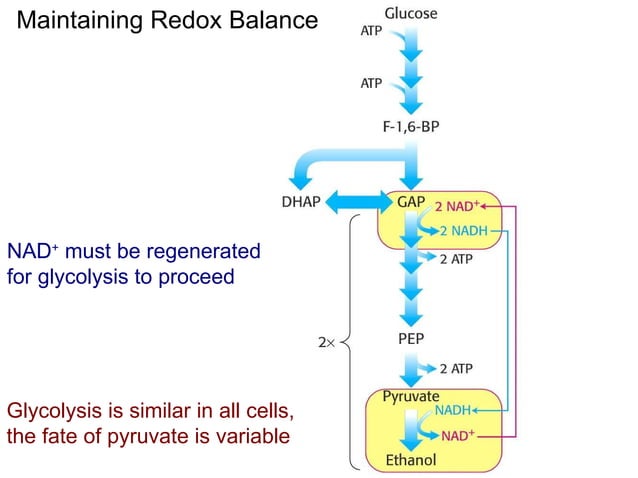 Maintaining Redox Balance

NAD$^+$ must be regenerated for glycolysis to proceed

Glycolysis is similar in all cells, the fate of pyruvate is variable

Glucose
ATP
ATP
F-1,6-BP
DHAP
GAP
2 NAD$^+$
2 NADH
2 ATP
2×
PEP
2 ATP
Pyruvate
NADH
NAD$^+$
Ethanol